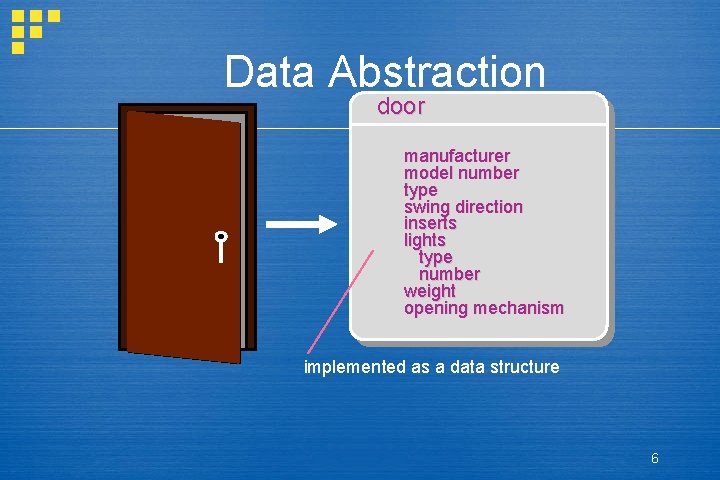 Data Abstraction

door

manufacturer
model number
type
swing direction
inserts
lights
type
number
weight
opening mechanism

implemented as a data structure

6